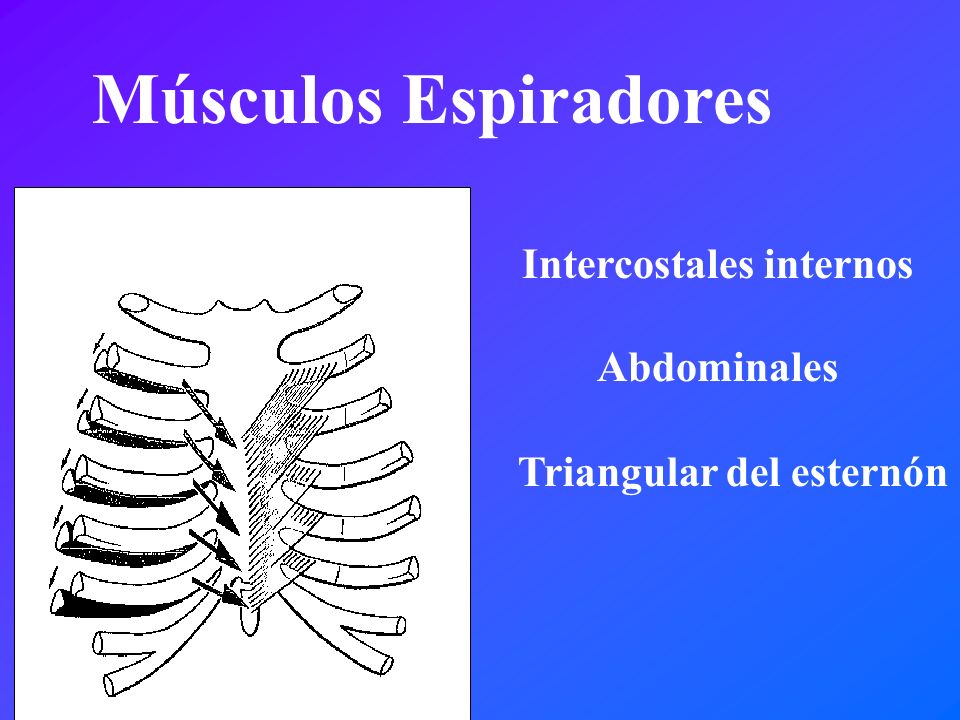 Músculos Espiradores

Intercostales internos

Abdominales

Triangular del esternón